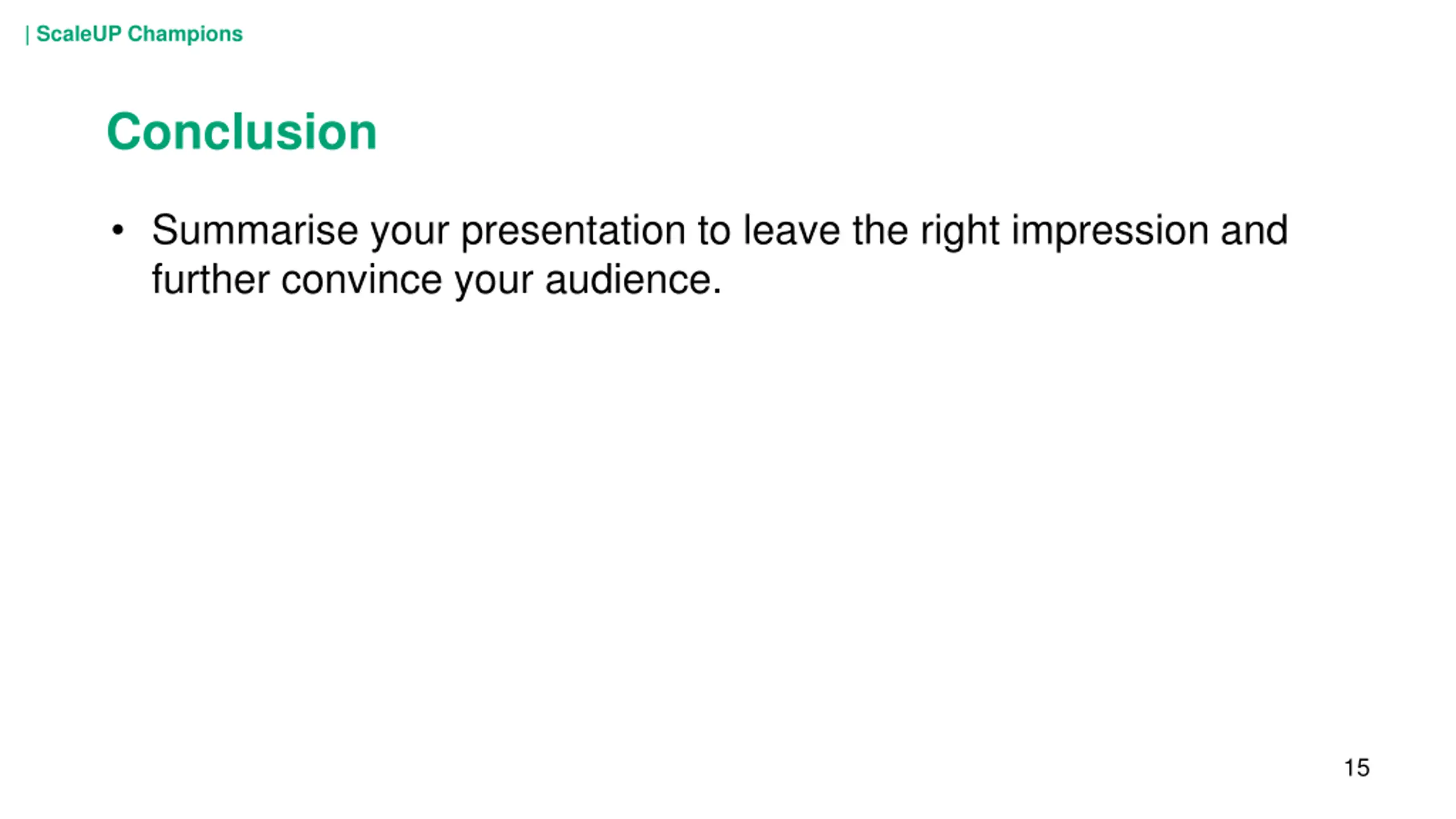 | ScaleUP Champions

Conclusion

• Summarise your presentation to leave the right impression and further convince your audience.

15